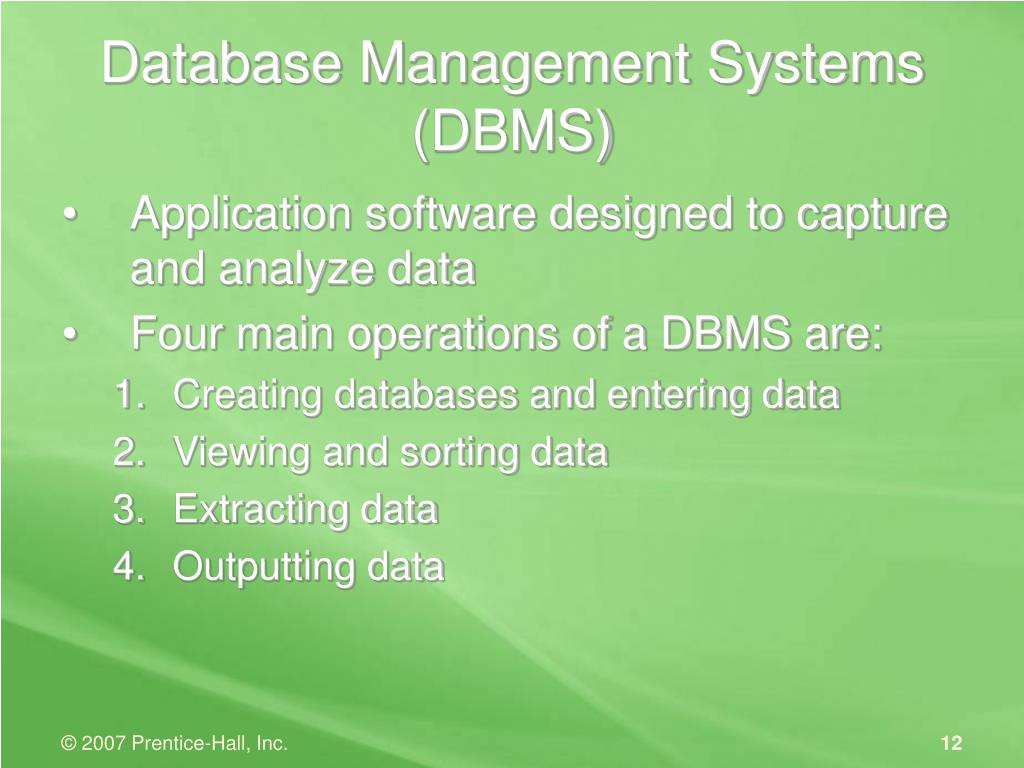 Database Management Systems (DBMS)

• Application software designed to capture and analyze data
• Four main operations of a DBMS are:
1. Creating databases and entering data
2. Viewing and sorting data
3. Extracting data
4. Outputting data

© 2007 Prentice-Hall, Inc.

12